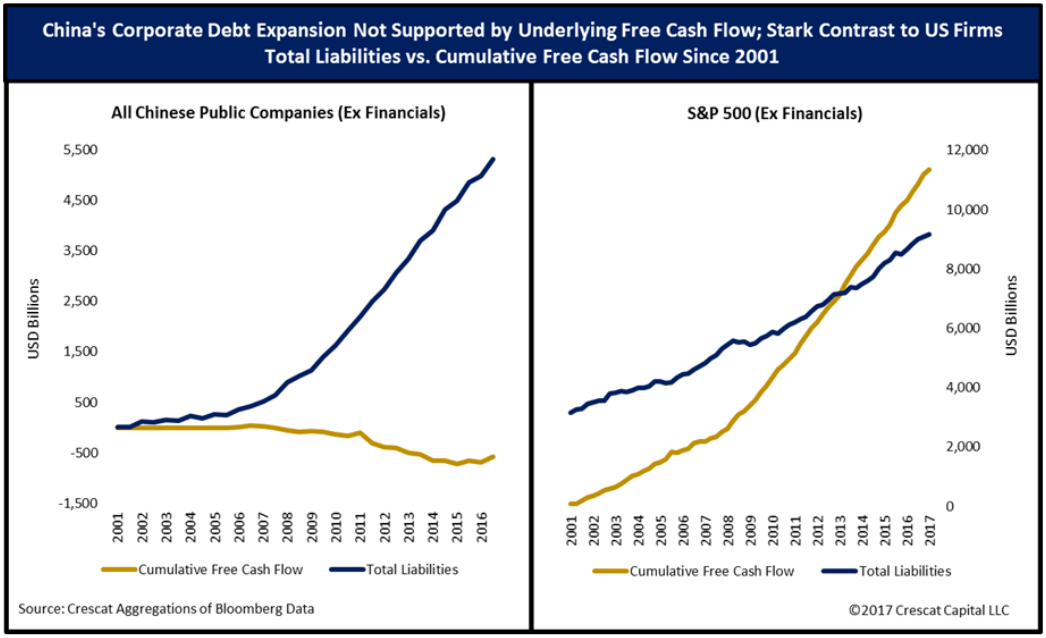 China's Corporate Debt Expansion Not Supported by Underlying Free Cash Flow; Stark Contrast to US Firms
Total Liabilities vs. Cumulative Free Cash Flow Since 2001

All Chinese Public Companies (Ex Financials)

USD Billions

5,500
4,500
3,500
2,500
1,500
500
-500
-1,500

2001 2002 2003 2004 2005 2006 2007 2008 2009 2010 2011 2012 2013 2014 2015 2016

Cumulative Free Cash Flow
Total Liabilities

Source: Crescat Aggregations of Bloomberg Data

S&P 500 (Ex Financials)

USD Billions

12,000
10,000
8,000
6,000
4,000
2,000
0

2001 2002 2003 2004 2005 2006 2007 2008 2009 2010 2011 2012 2013 2014 2015 2016 2017

Cumulative Free Cash Flow
Total Liabilities

©2017 Crescat Capital LLC